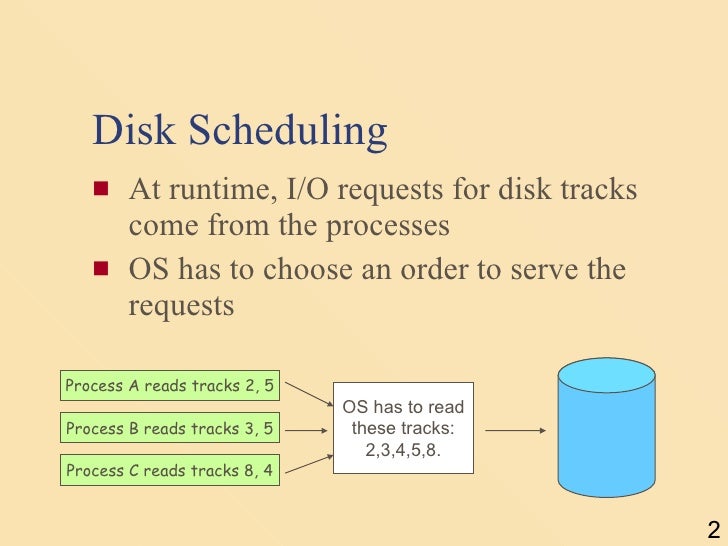 Disk Scheduling

■ At runtime, I/O requests for disk tracks come from the processes

■ OS has to choose an order to serve the requests

Process A reads tracks 2, 5

Process B reads tracks 3, 5

Process C reads tracks 8, 4

OS has to read these tracks: 2,3,4,5,8.

2